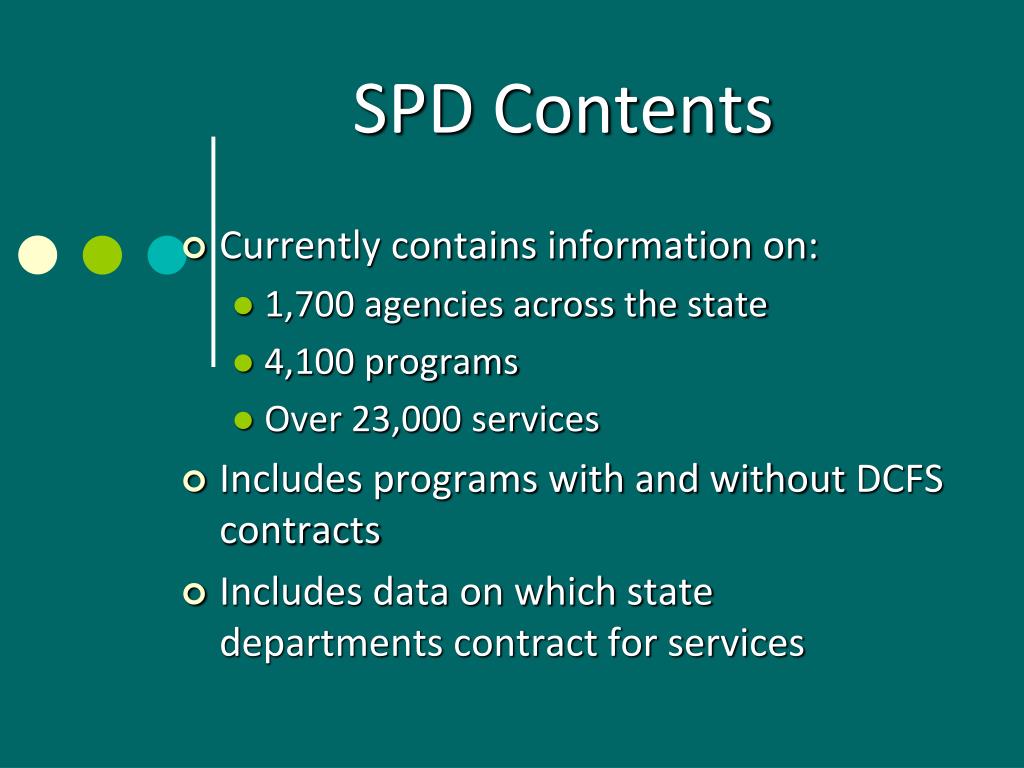 SPD Contents

Currently contains information on:
1,700 agencies across the state
4,100 programs
Over 23,000 services

Includes programs with and without DCFS contracts

Includes data on which state departments contract for services